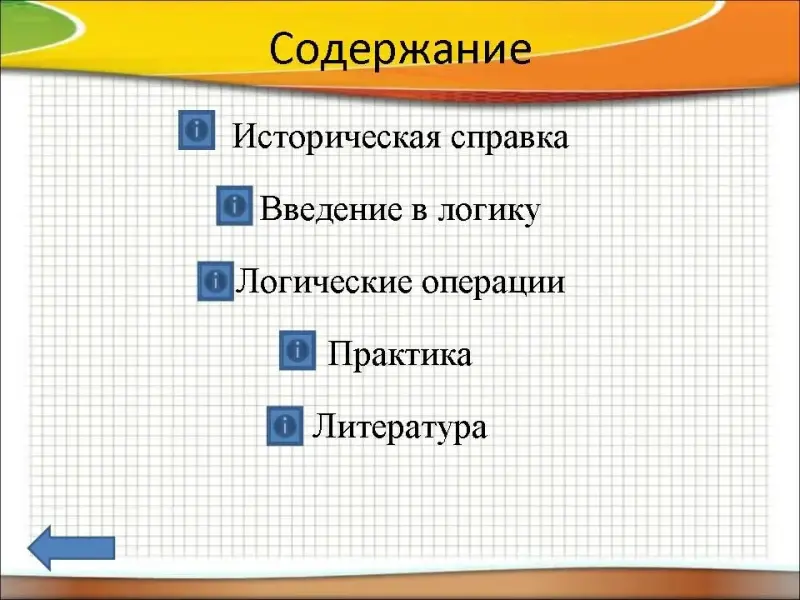 Содержание

Историческая справка

Введение в логику

Логические операции

Практика

Литература